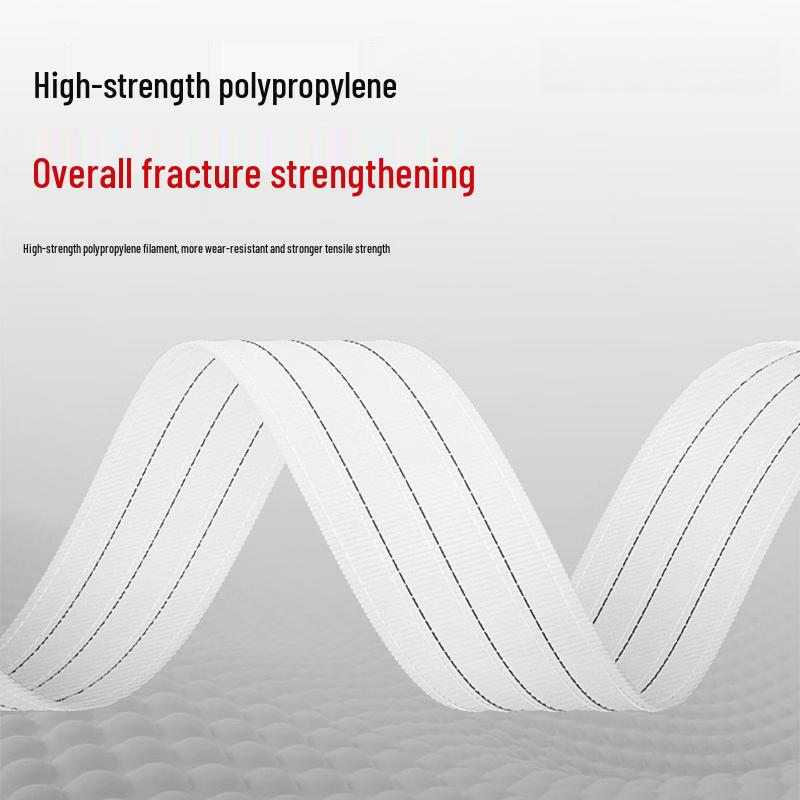 High-strength polypropylene

Overall fracture strengthening

High-strength polypropylene filament, more wear-resistant and stronger tensile strength